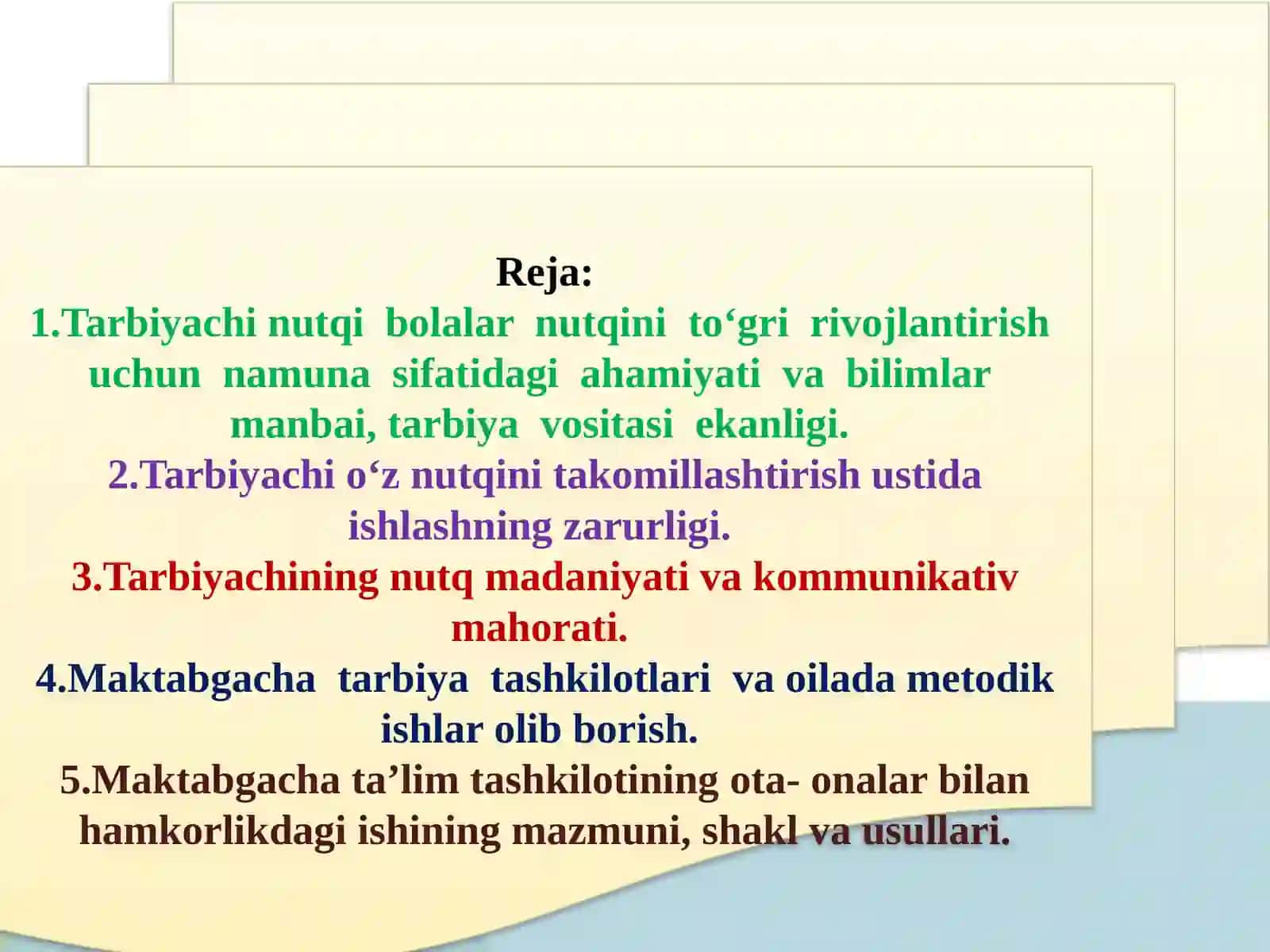 Reja:
1.Tarbiyachi nutqi bolalar nutqini to‘gri rivojlantirish uchun namuna sifatidagi ahamiyati va bilimlar manbai, tarbiya vositasi ekanligi.
2.Tarbiyachi o‘z nutqini takomillashtirish ustida ishlashning zarurligi.
3.Tarbiyachining nutq madaniyati va kommunikativ mahorati.
4.Maktabgacha tarbiya tashkilotlari va oilada metodik ishlar olib borish.
5.Maktabgacha ta’lim tashkilotining ota- onalar bilan hamkorlikdagi ishining mazmuni, shakl va usullari.